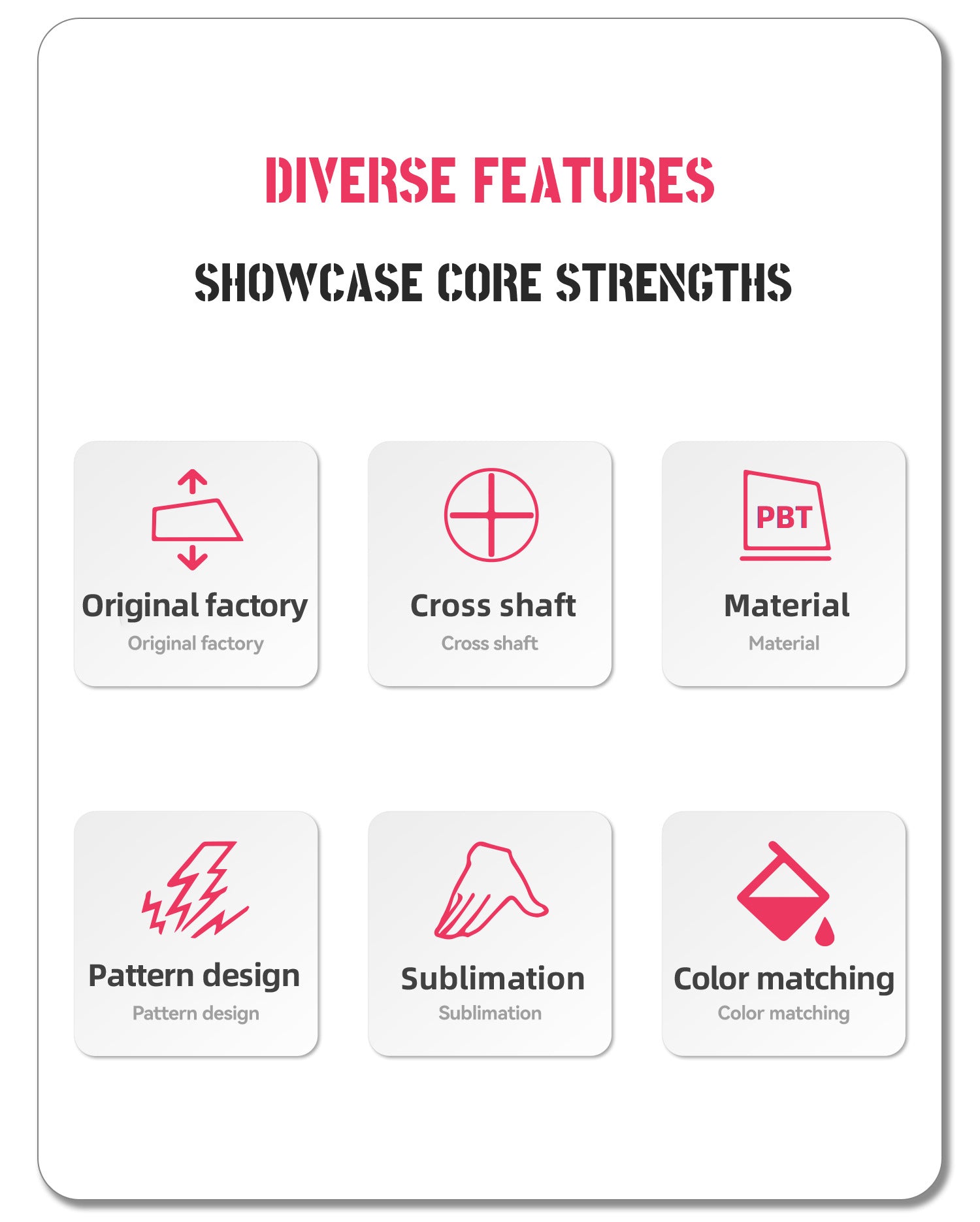 DIVERSE FEATURES

SHOWCASE CORE STRENGTHS

Original factory
Original factory

Cross shaft
Cross shaft

PBT

Material
Material

Pattern design
Pattern design

Sublimation
Sublimation

Color matching
Color matching